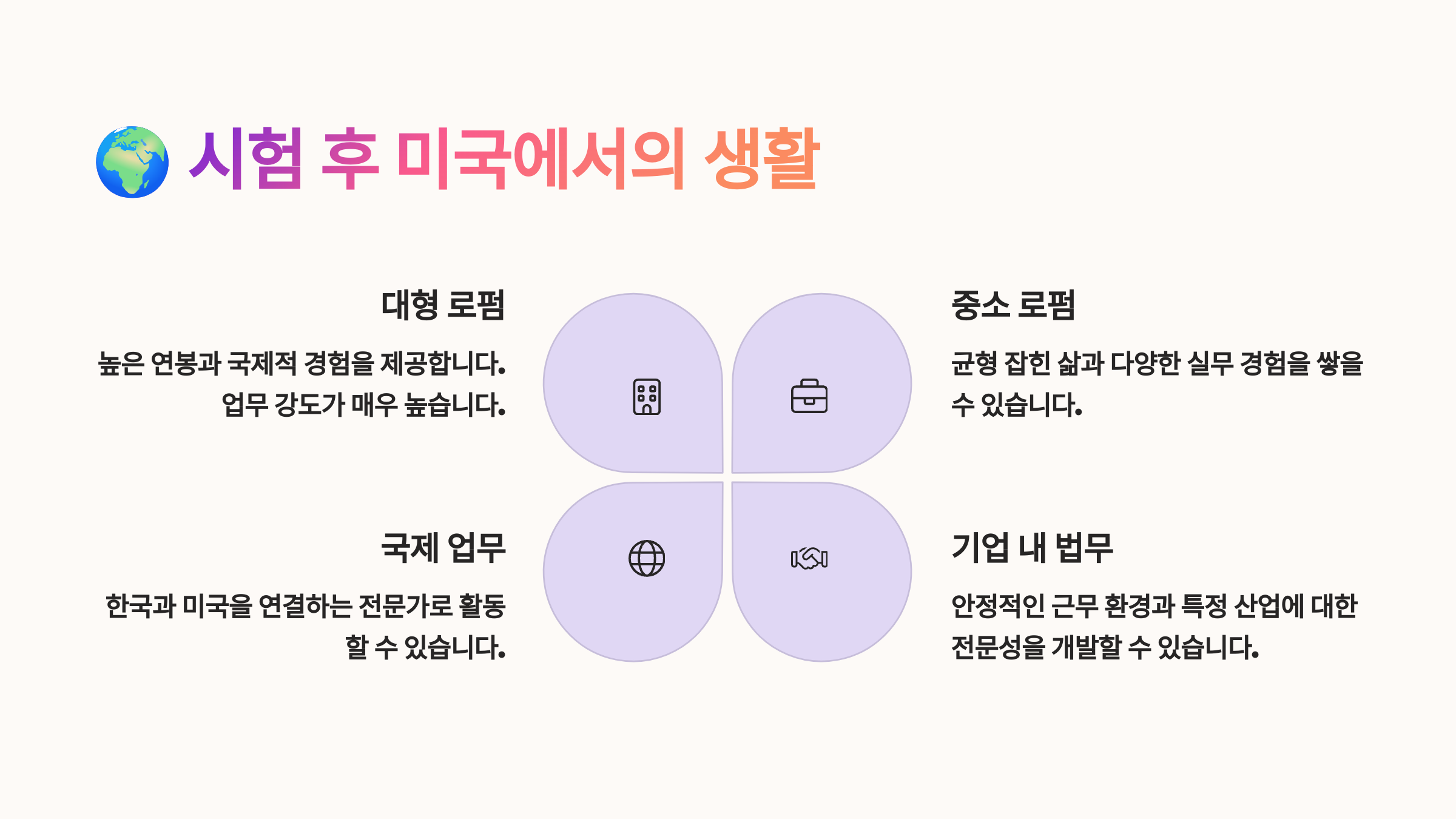 🌍 시험 후 미국에서의 생활

대형 로펌

높은 연봉과 국제적 경험을 제공합니다. 업무 강도가 매우 높습니다.

중소 로펌

균형 잡힌 삶과 다양한 실무 경험을 쌓을 수 있습니다.

국제 업무

한국과 미국을 연결하는 전문가로 활동할 수 있습니다.

기업 내 법무

안정적인 근무 환경과 특정 산업에 대한 전문성을 개발할 수 있습니다.